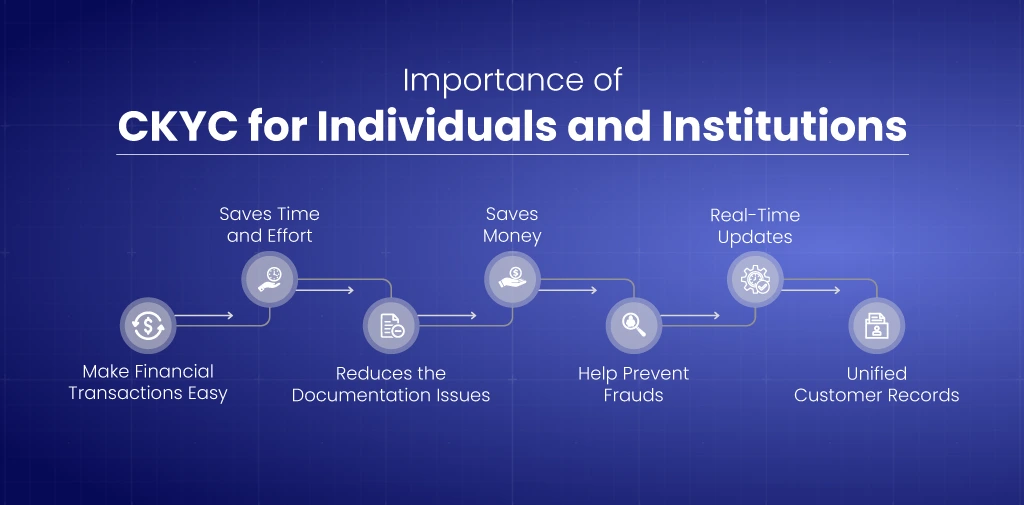 Importance of
CKYC for Individuals and Institutions

Make Financial Transactions Easy

Saves Time and Effort

Reduces the Documentation Issues

Saves Money

Help Prevent Frauds

Real-Time Updates

Unified Customer Records